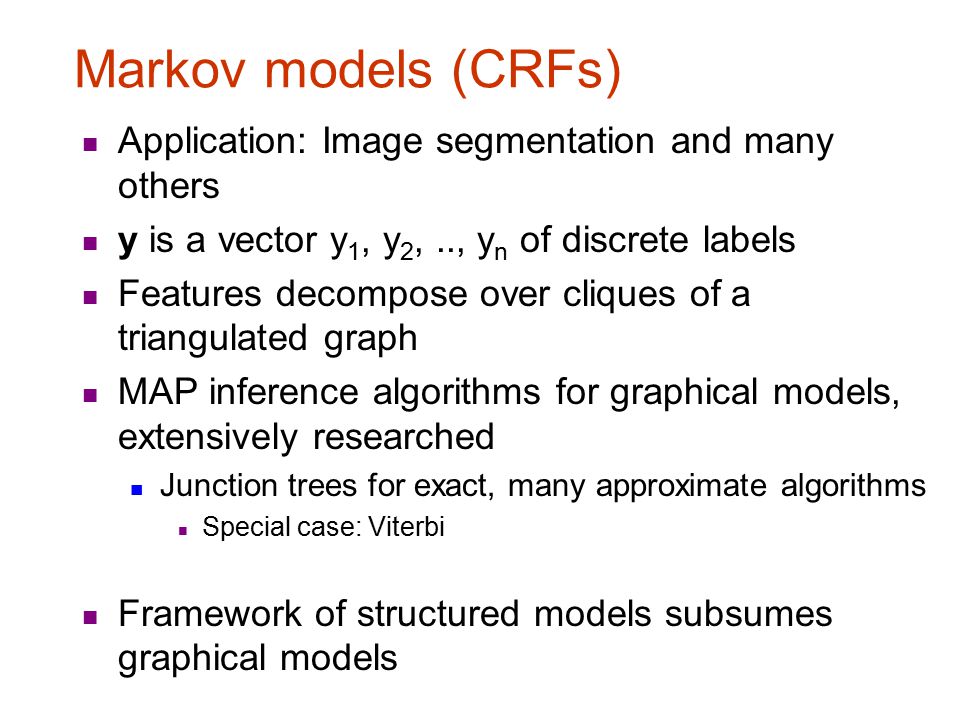 Markov models (CRFs)

- Application: Image segmentation and many others
- **y** is a vector $y_1$, $y_2$, .., $y_n$ of discrete labels
- Features decompose over cliques of a triangulated graph
- MAP inference algorithms for graphical models, extensively researched
  - Junction trees for exact, many approximate algorithms
    - Special case: Viterbi

- Framework of structured models subsumes graphical models